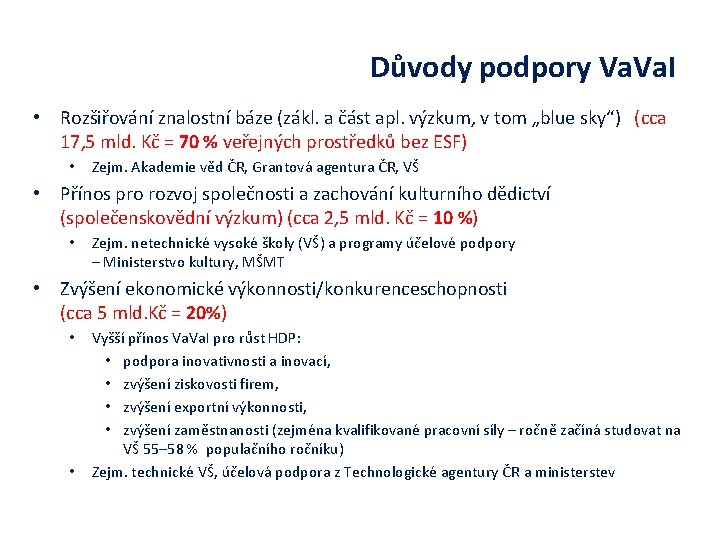 Důvody podpory VaVaI

• Rozšiřování znalostní báze (zákl. a část apl. výzkum, v tom „blue sky“) (cca 17,5 mld. Kč = 70 % veřejných prostředků bez ESF)
  • Zejm. Akademie věd ČR, Grantová agentura ČR, VŠ
• Přínos pro rozvoj společnosti a zachování kulturního dědictví (společenskovědní výzkum) (cca 2,5 mld. Kč = 10 %)
  • Zejm. netechnické vysoké školy (VŠ) a programy účelové podpory – Ministerstvo kultury, MŠMT
• Zvýšení ekonomické výkonnosti/konkurenceschopnosti (cca 5 mld.Kč = 20%)
  • Vyšší přínos VaVaI pro růst HDP:
    • podpora inovativnosti a inovací,
    • zvýšení ziskovosti firem,
    • zvýšení exportní výkonnosti,
    • zvýšení zaměstnanosti (zejména kvalifikované pracovní síly – ročně začíná studovat na VŠ 55–58 % populačního ročníku)
  • Zejm. technické VŠ, účelová podpora z Technologické agentury ČR a ministerstev